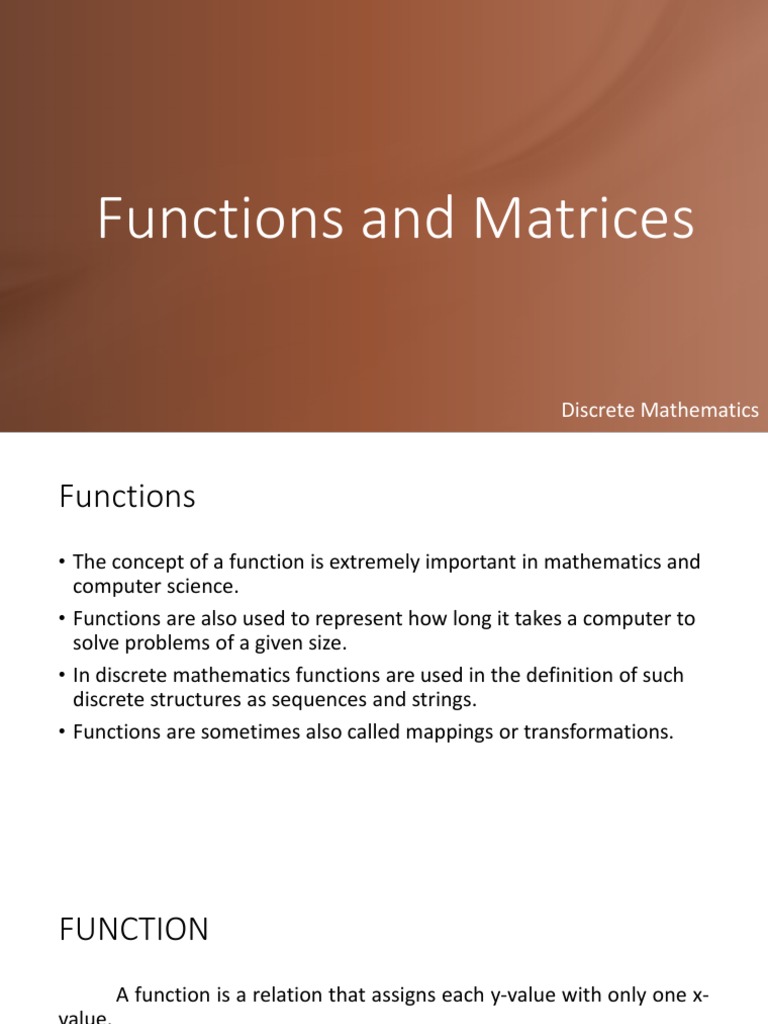 Functions and Matrices

Discrete Mathematics

Functions

• The concept of a function is extremely important in mathematics and computer science.
• Functions are also used to represent how long it takes a computer to solve problems of a given size.
• In discrete mathematics functions are used in the definition of such discrete structures as sequences and strings.
• Functions are sometimes also called mappings or transformations.

FUNCTION

A function is a relation that assigns each y-value with only one x-value.